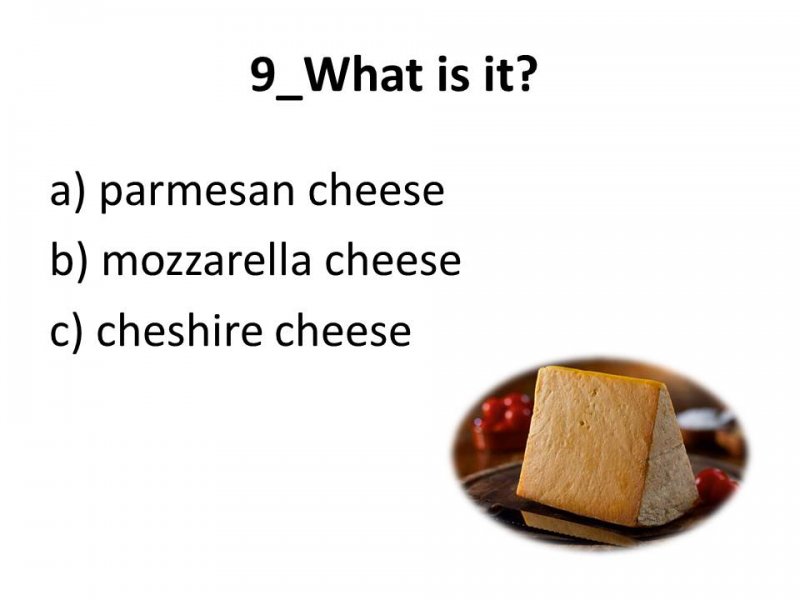 9_What is it?

a) parmesan cheese
b) mozzarella cheese
c) cheshire cheese